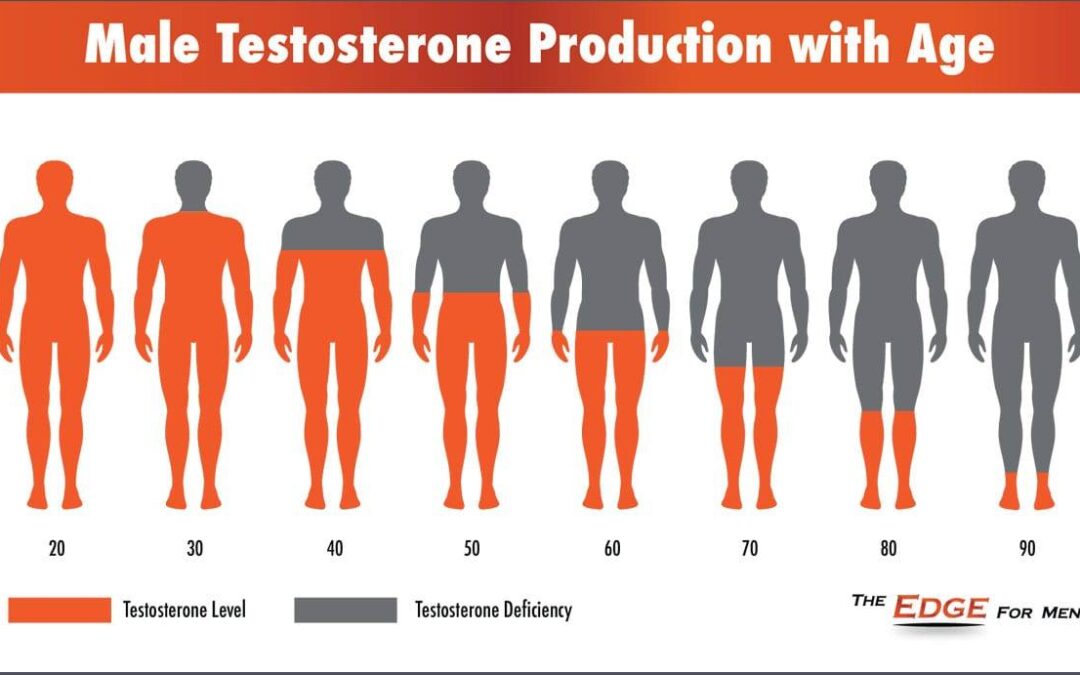 Male Testosterone Production with Age

20 30 40 50 60 70 80 90

Testosterone Level

Testosterone Deficiency

THE EDGE FOR MEN